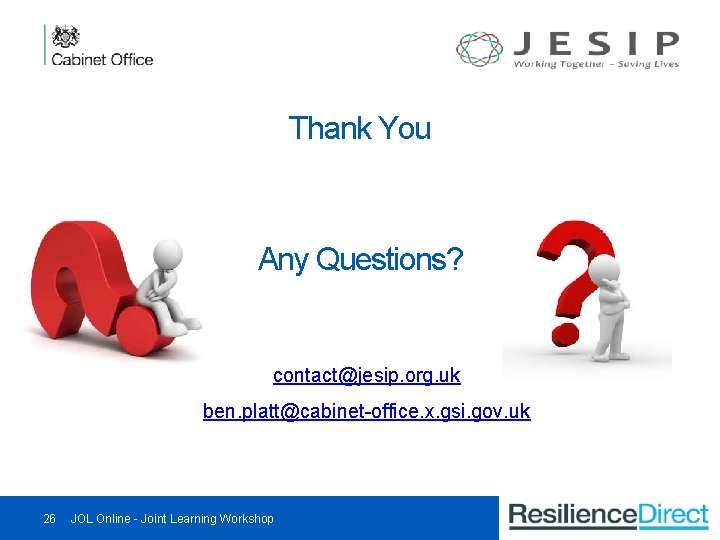 Cabinet Office

JESIP
Working Together – Saving Lives

Thank You

Any Questions?

contact@jesip.org.uk

ben.platt@cabinet-office.x.gsi.gov.uk

26 JOL Online - Joint Learning Workshop

ResilienceDirect